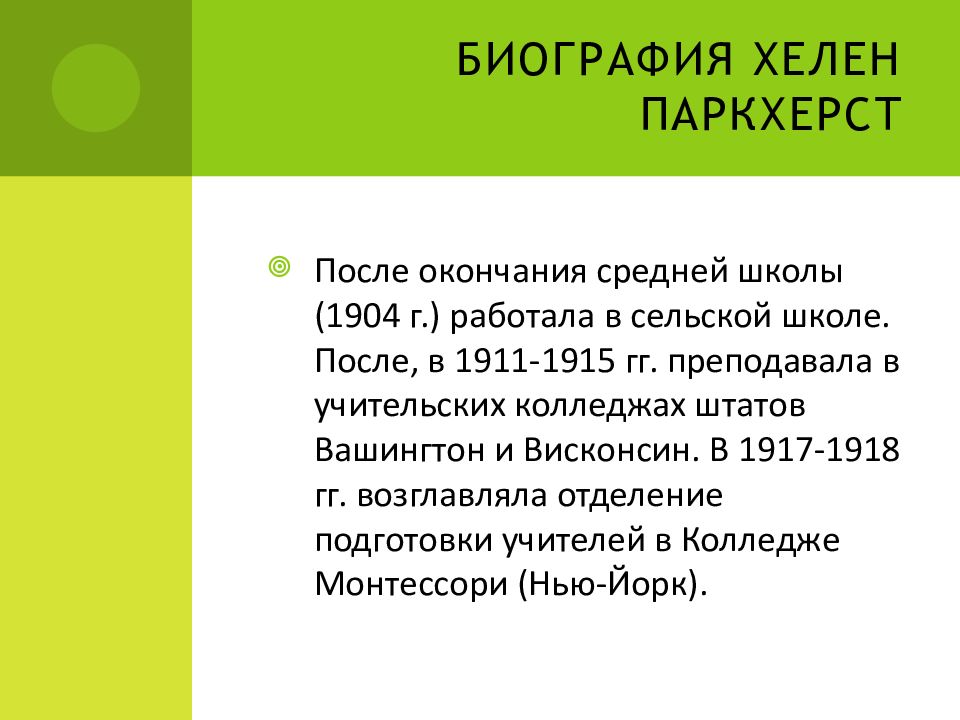 БИОГРАФИЯ ХЕЛЕН ПАРКХЕРСТ

После окончания средней школы (1904 г.) работала в сельской школе. После, в 1911-1915 гг. преподавала в учительских колледжах штатов Вашингтон и Висконсин. В 1917-1918 гг. возглавляла отделение подготовки учителей в Колледже Монтессори (Нью-Йорк).